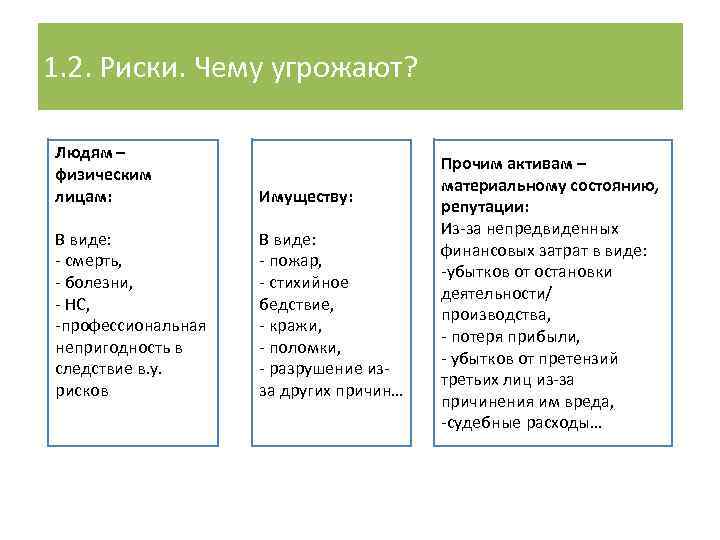 1.2. Риски. Чему угрожают?

Людям – физическим лицам:

В виде:
- смерть,
- болезни,
- НС,
-профессиональная непригодность в следствие в.у. рисков

Имуществу:

В виде:
- пожар,
- стихийное бедствие,
- кражи,
- поломки,
- разрушение из-за других причин…

Прочим активам – материальному состоянию, репутации:
Из-за непредвиденных финансовых затрат в виде:
-убытков от остановки деятельности/ производства,
- потеря прибыли,
- убытков от претензий третьих лиц из-за причинения им вреда,
-судебные расходы…